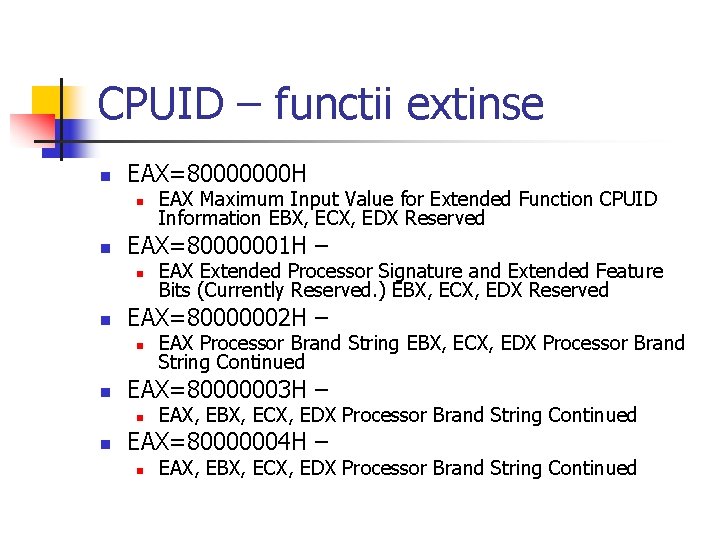 CPUID – functii extinse

EAX=80000000H
EAX Maximum Input Value for Extended Function CPUID Information EBX, ECX, EDX Reserved

EAX=80000001H –
EAX Extended Processor Signature and Extended Feature Bits (Currently Reserved.) EBX, ECX, EDX Reserved

EAX=80000002H –
EAX Processor Brand String EBX, ECX, EDX Processor Brand String Continued

EAX=80000003H –
EAX, EBX, ECX, EDX Processor Brand String Continued

EAX=80000004H –
EAX, EBX, ECX, EDX Processor Brand String Continued